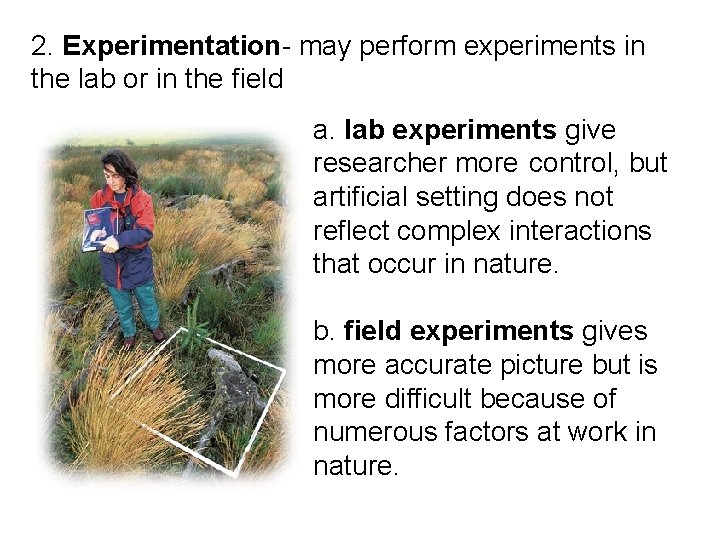 2. Experimentation- may perform experiments in the lab or in the field

a. lab experiments give researcher more control, but artificial setting does not reflect complex interactions that occur in nature.

b. field experiments gives more accurate picture but is more difficult because of numerous factors at work in nature.